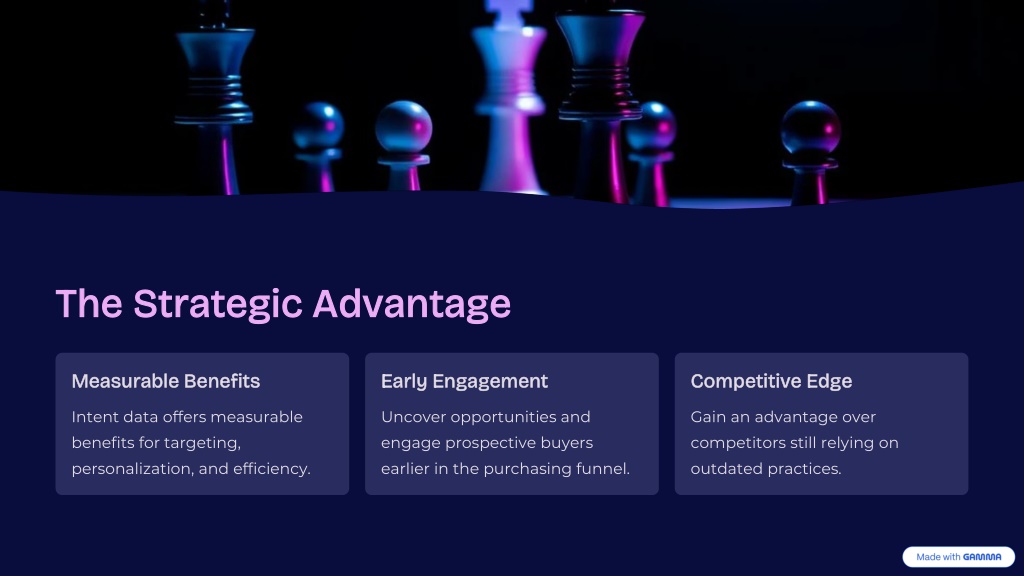 The Strategic Advantage

Measurable Benefits

Intent data offers measurable benefits for targeting, personalization, and efficiency.

Early Engagement

Uncover opportunities and engage prospective buyers earlier in the purchasing funnel.

Competitive Edge

Gain an advantage over competitors still relying on outdated practices.

Made with GAMMA